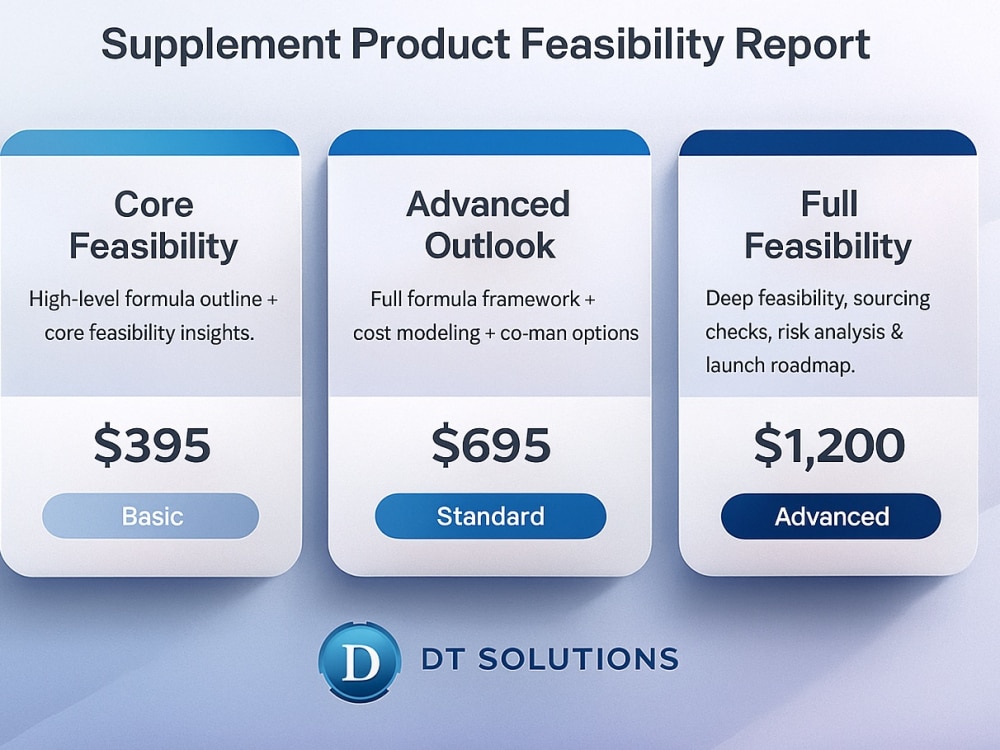 Supplement Product Feasibility Report

Core Feasibility

High-level formula outline + core feasibility insights.

$395

Basic

Advanced Outlook

Full formula framework + cost modeling + co-man options

$695

Standard

Full Feasibility

Deep feasibility, sourcing checks, risk analysis & launch roadmap.

$1,200

Advanced

D

DT SOLUTIONS